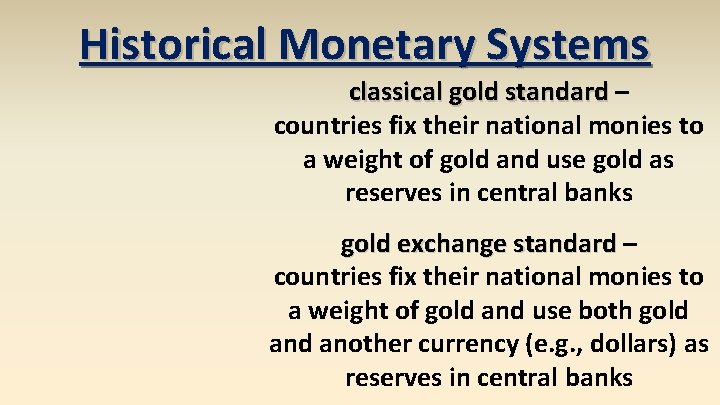 Historical Monetary Systems

classical gold standard – countries fix their national monies to a weight of gold and use gold as reserves in central banks

gold exchange standard – countries fix their national monies to a weight of gold and use both gold and another currency (e.g., dollars) as reserves in central banks